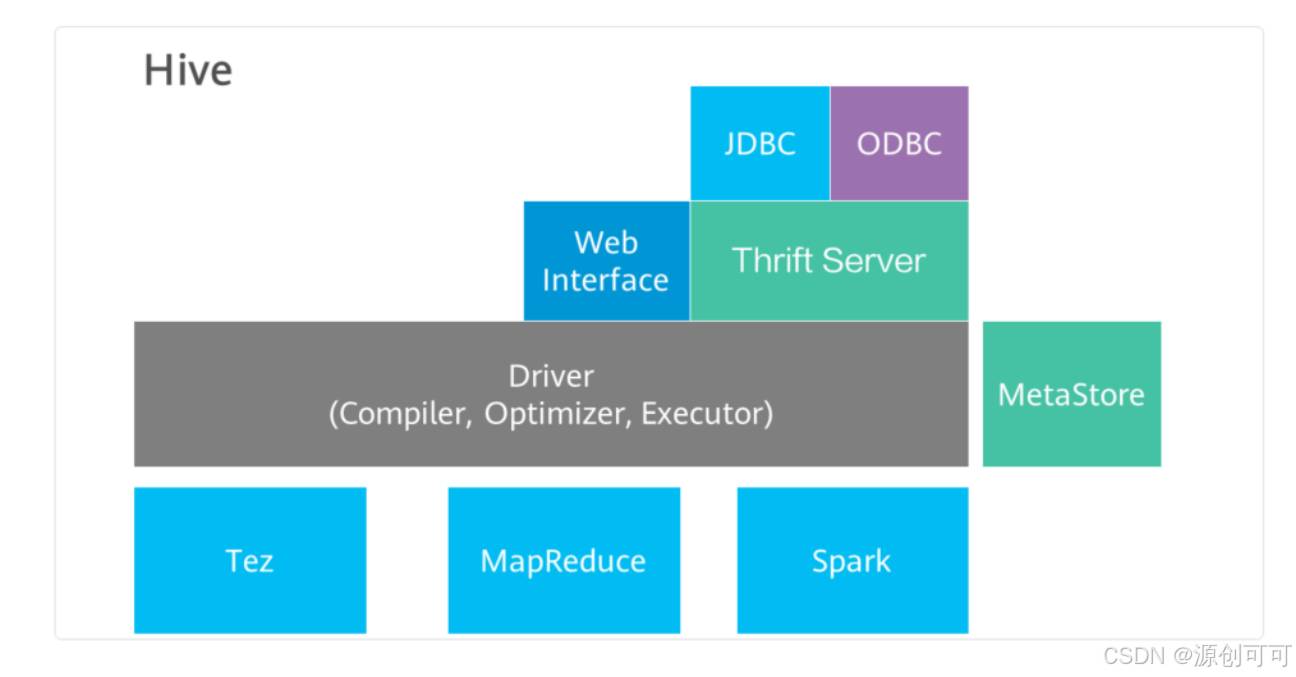 Hive

JDBC

ODBC

Web Interface

Thrift Server

Driver
(Compiler, Optimizer, Executor)

MetaStore

Tez

MapReduce

Spark

CSDN @源创可可